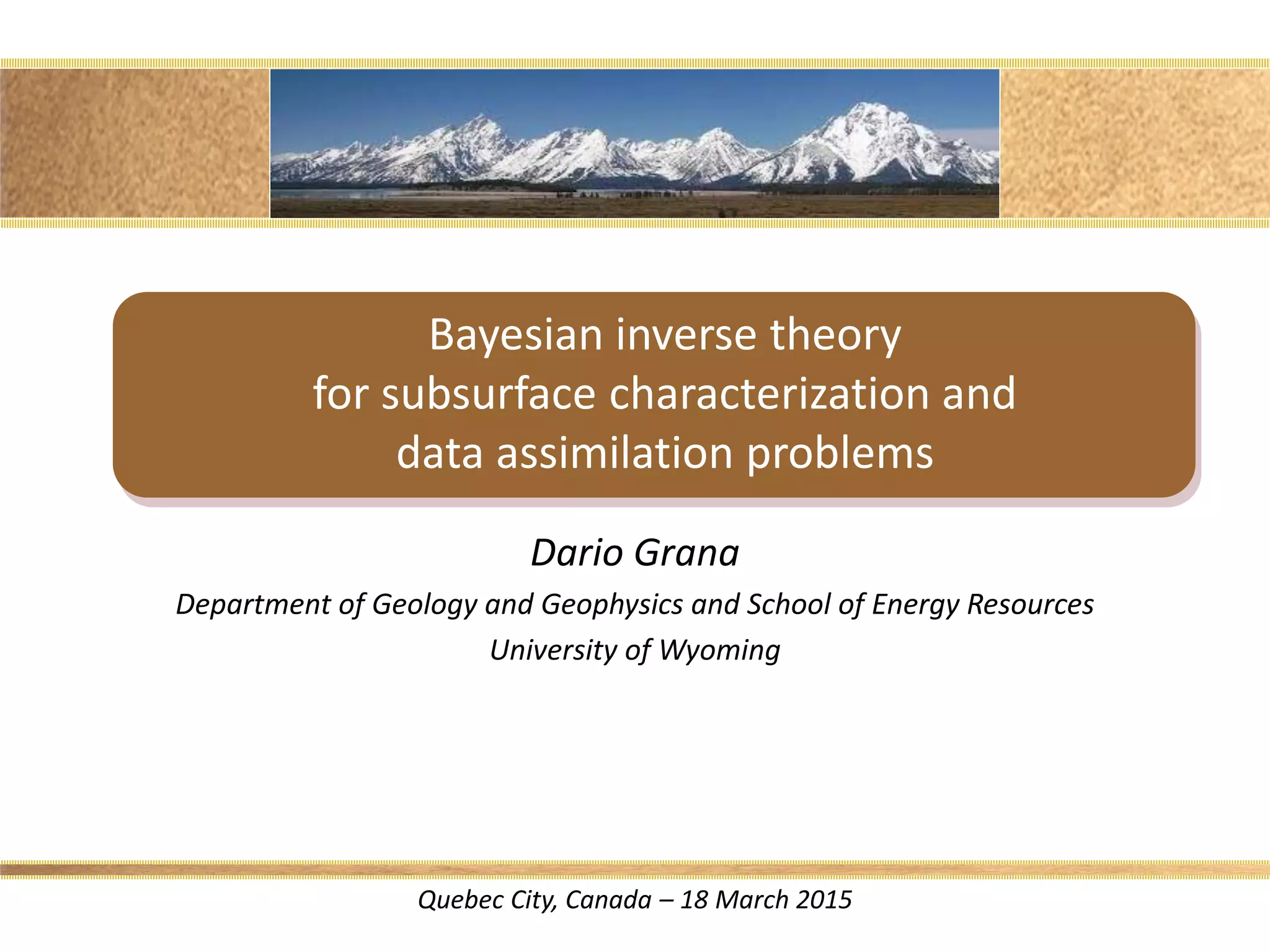 Bayesian inverse theory
for subsurface characterization and
data assimilation problems

Dario Grana

Department of Geology and Geophysics and School of Energy Resources

University of Wyoming

Quebec City, Canada – 18 March 2015